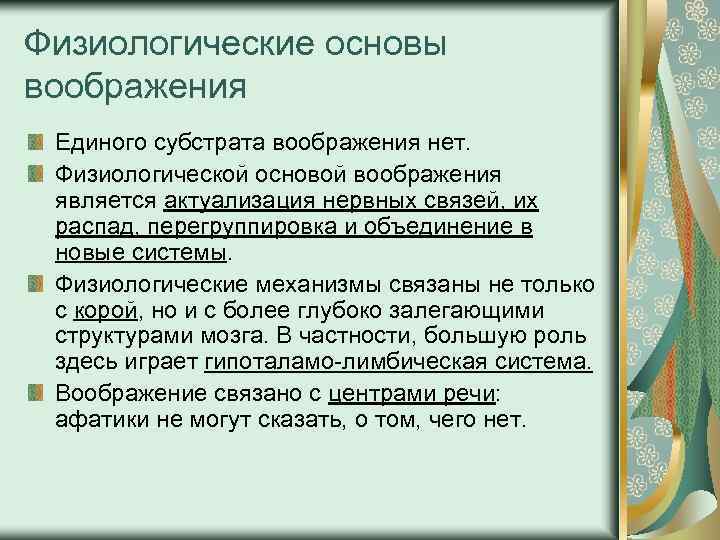 Физиологические основы воображения

Единого субстрата воображения нет.

Физиологической основой воображения является актуализация нервных связей, их распад, перегруппировка и объединение в новые системы.

Физиологические механизмы связаны не только с корой, но и с более глубоко залегающими структурами мозга. В частности, большую роль здесь играет гипоталамо-лимбическая система.

Воображение связано с центрами речи: афатики не могут сказать, о том, чего нет.